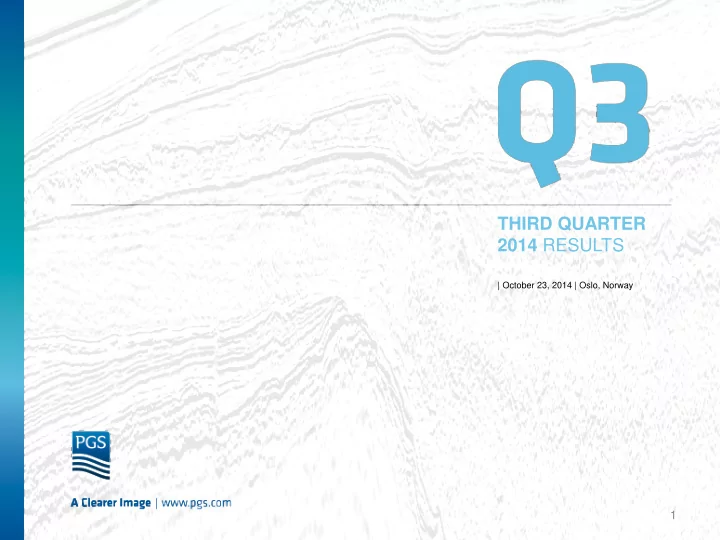 Q3

THIRD QUARTER
2014 RESULTS

| October 23, 2014 | Oslo, Norway

PGS

A Clearer Image | www.pgs.com

1